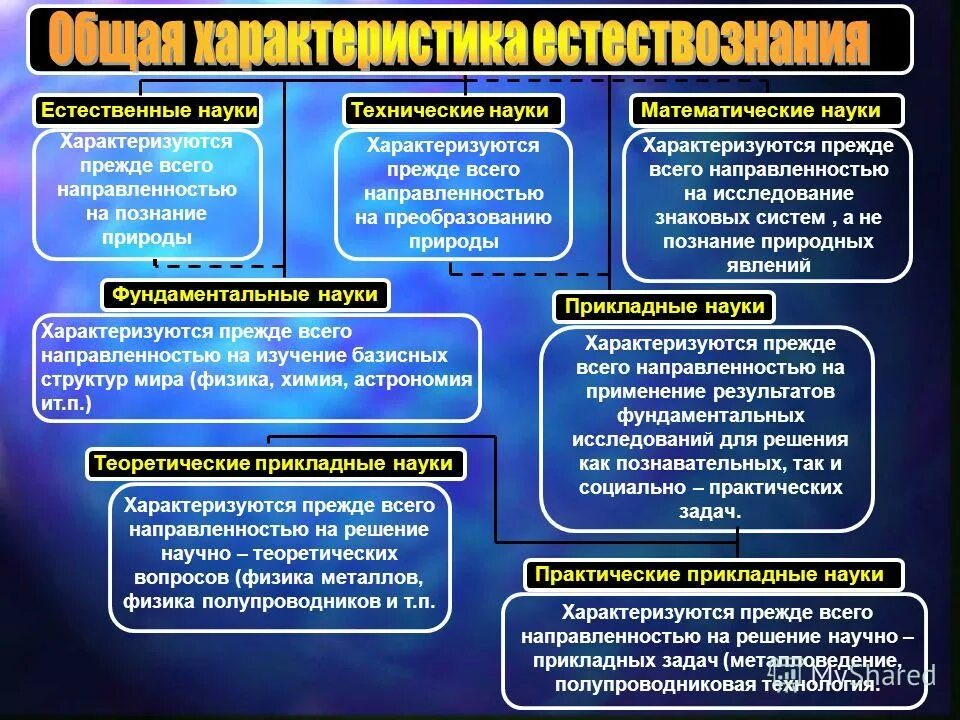 Общая характеристика естествознания

Естественные науки

Характеризуются прежде всего направленностью на познание природы

Технические науки

Характеризуются прежде всего направленностью на преобразованию природы

Математические науки

Характеризуются прежде всего направленностью на исследование знаковых систем , а не познание природных явлений

Фундаментальные науки

Характеризуются прежде всего направленностью на изучение базисных структур мира (физика, химия, астрономия ит.п.)

Прикладные науки

Характеризуются прежде всего направленностью на применение результатов фундаментальных исследований для решения как познавательных, так и социально – практических задач.

Теоретические прикладные науки

Характеризуются прежде всего направленностью на решение научно – теоретических вопросов (физика металлов, физика полупроводников и т.п.

Практические прикладные науки

Характеризуются прежде всего направленностью на решение научно – прикладных задач (металловедение, полупроводниковая технология.

MyShared